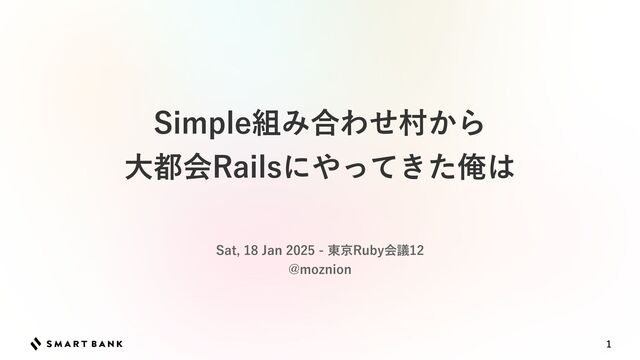 Simple組み合わせ村から
大都会Railsにやってきた俺は

Sat, 18 Jan 2025 - 東京Ruby会議12
@moznion

SMART BANK

1